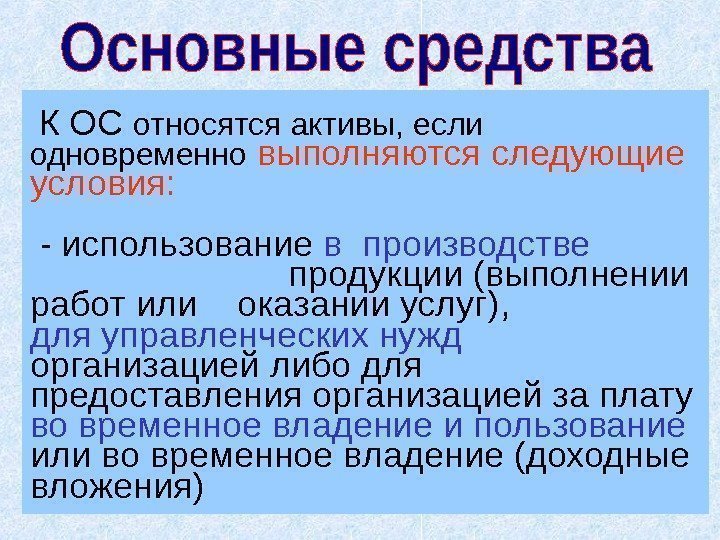 Основные средства

К ОС относятся активы, если одновременно выполняются следующие условия:

- использование в производстве продукции (выполнении работ или оказании услуг), для управленческих нужд организацией либо для предоставления организацией за плату во временное владение и пользование или во временное владение (доходные вложения)